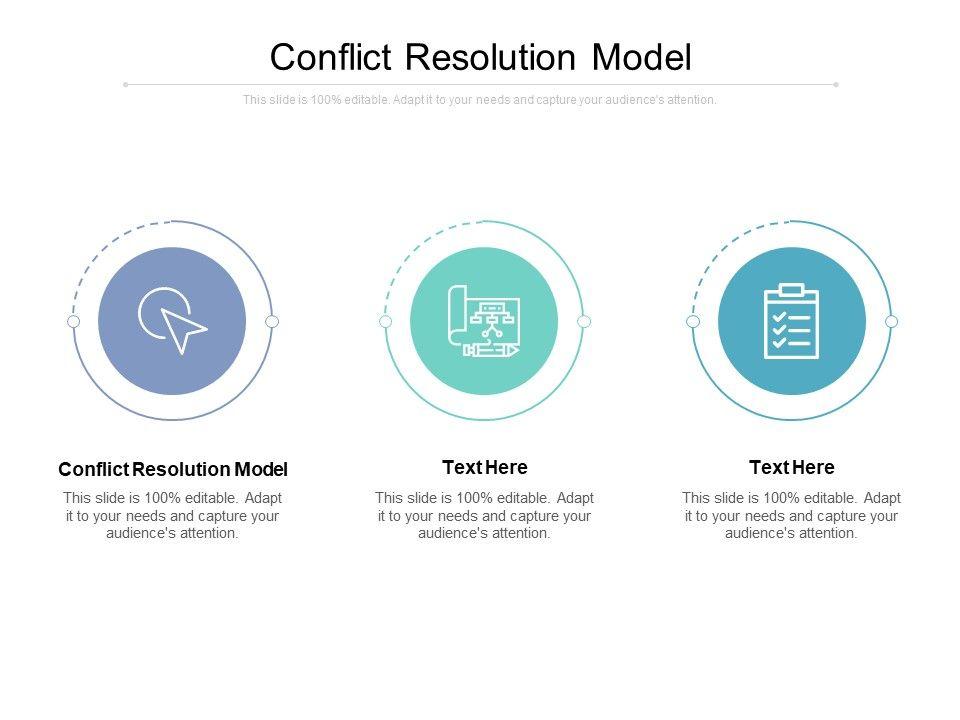 Conflict Resolution Model

This slide is 100% editable. Adapt it to your needs and capture your audience's attention.

Conflict Resolution Model

This slide is 100% editable. Adapt it to your needs and capture your audience's attention.

Text Here

This slide is 100% editable. Adapt it to your needs and capture your audience's attention.

Text Here

This slide is 100% editable. Adapt it to your needs and capture your audience's attention.